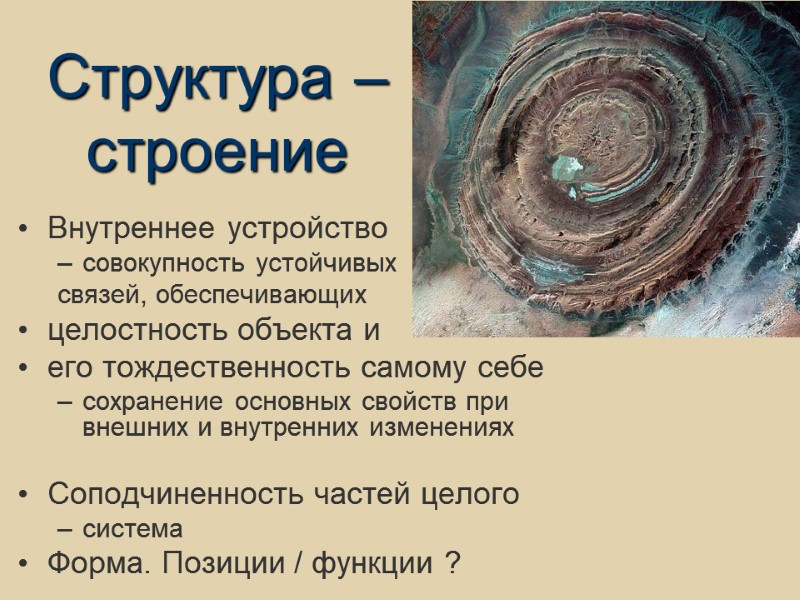 Структура – строение

• Внутреннее устройство
– совокупность устойчивых связей, обеспечивающих
• целостность объекта и
• его тождественность самому себе
– сохранение основных свойств при внешних и внутренних изменениях

• Соподчиненность частей целого
– система
• Форма. Позиции / функции ?